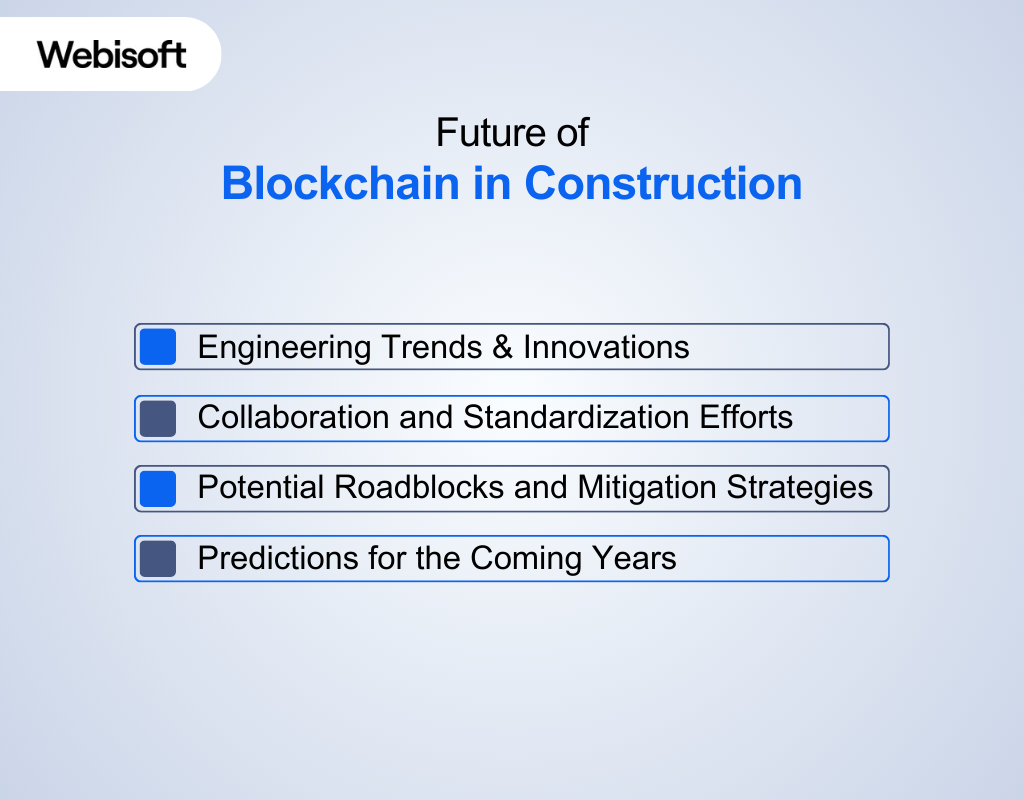 Webisoft

Future of
Blockchain in Construction

Engineering Trends & Innovations

Collaboration and Standardization Efforts

Potential Roadblocks and Mitigation Strategies

Predictions for the Coming Years